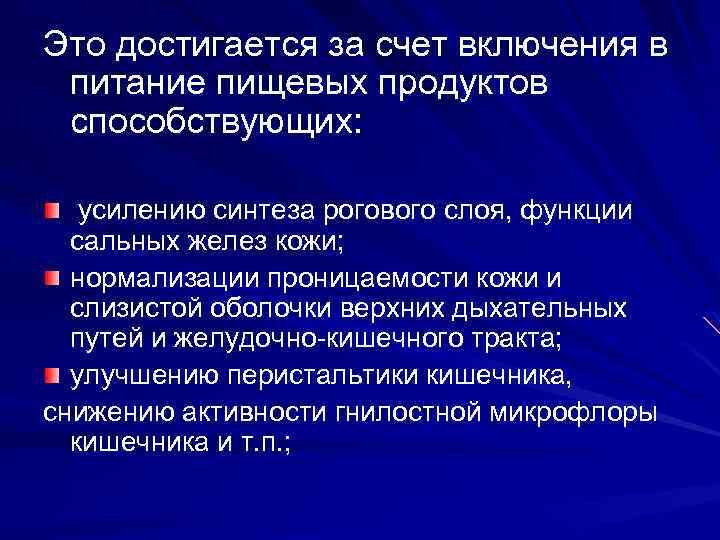 Это достигается за счет включения в питание пищевых продуктов способствующих:

усилению синтеза рогового слоя, функции сальных желез кожи;

нормализации проницаемости кожи и слизистой оболочки верхних дыхательных путей и желудочно-кишечного тракта;

улучшению перистальтики кишечника, снижению активности гнилостной микрофлоры кишечника и т.п.;